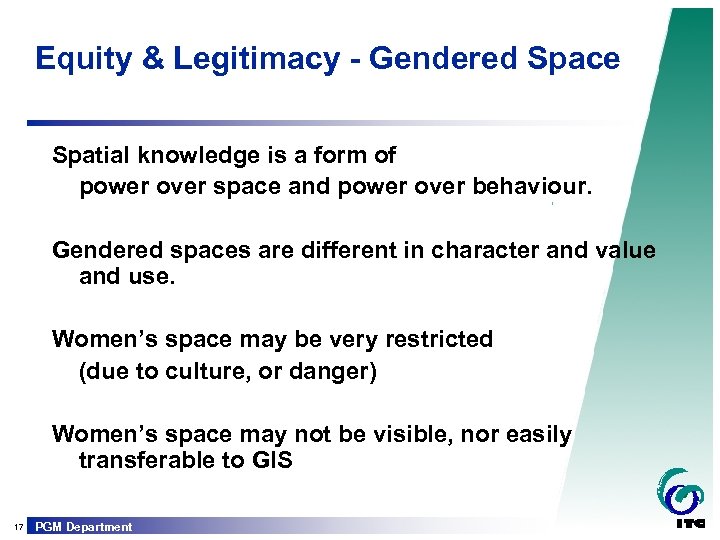 Equity & Legitimacy - Gendered Space

Spatial knowledge is a form of power over space and power over behaviour.

Gendered spaces are different in character and value and use.

Women's space may be very restricted (due to culture, or danger)

Women's space may not be visible, nor easily transferable to GIS

17 PGM Department

ITC